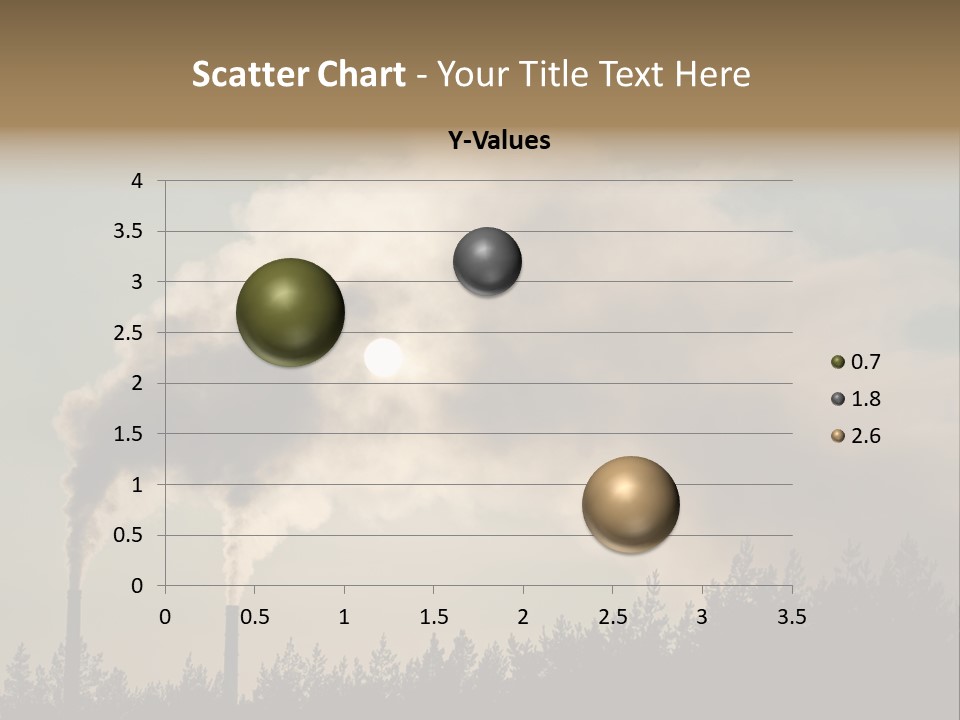 Scatter Chart - Your Title Text Here

Y-Values

4
3.5
3
2.5
2
1.5
1
0.5
0

0 0.5 1 1.5 2 2.5 3 3.5

0.7
1.8
2.6